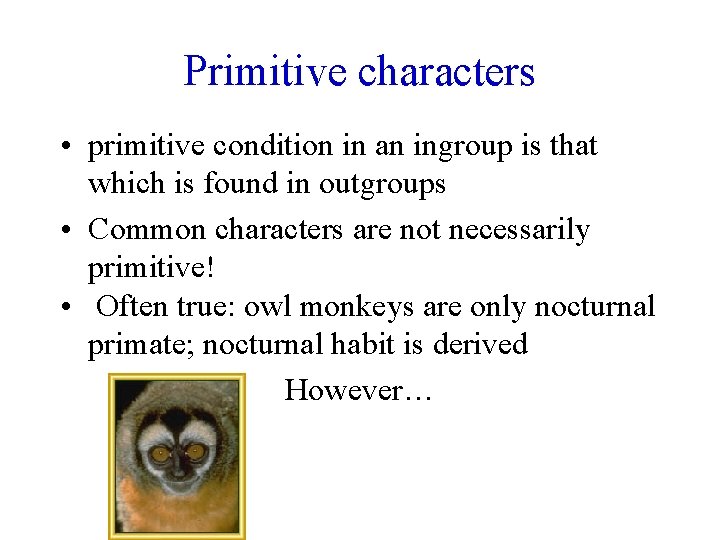 Primitive characters

• primitive condition in an ingroup is that which is found in outgroups
• Common characters are not necessarily primitive!
• Often true: owl monkeys are only nocturnal primate; nocturnal habit is derived

However…